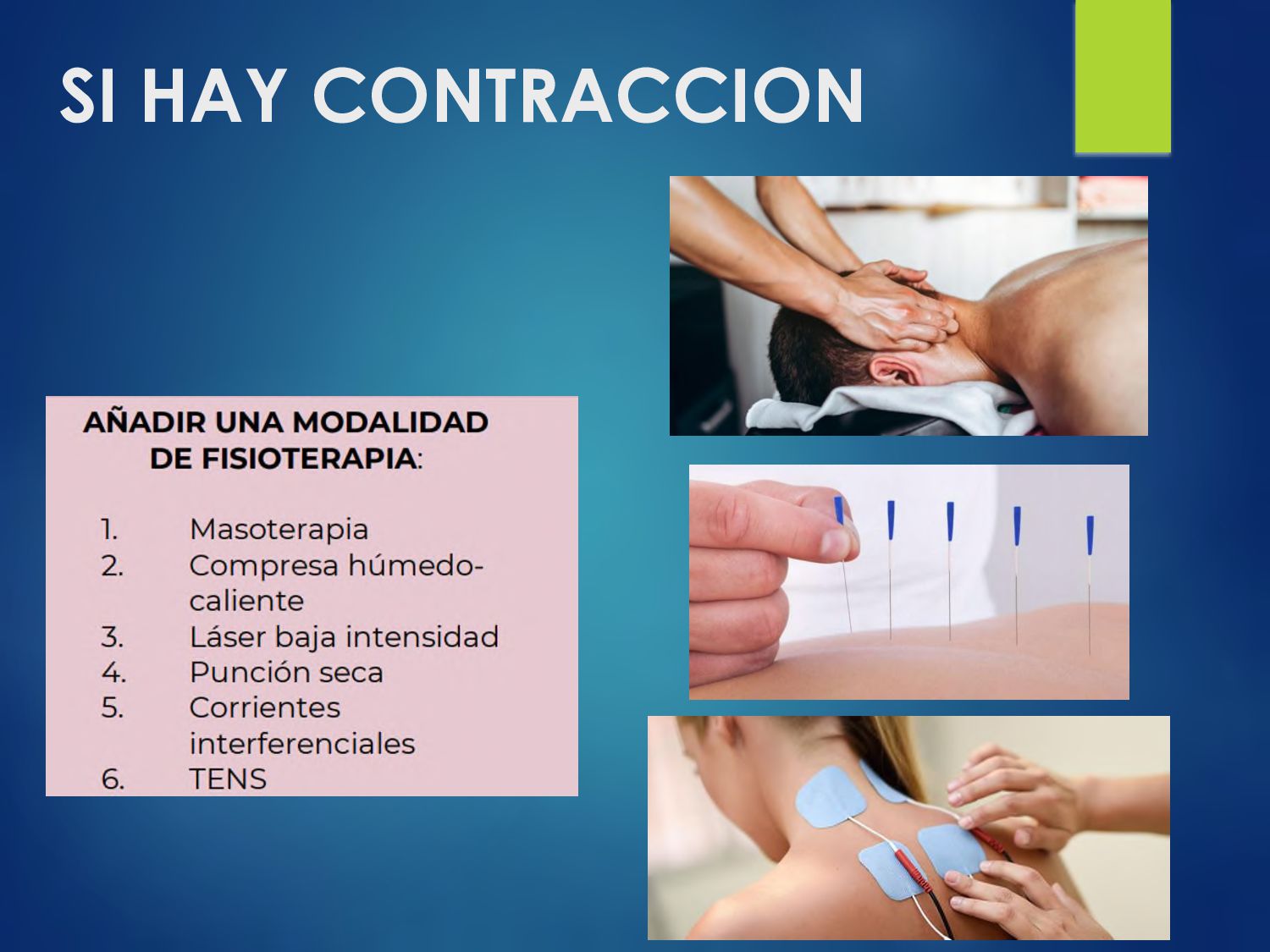 SI HAY CONTRACCION

AÑADIR UNA MODALIDAD DE FISIOTERAPIA:

1. Masoterapia
2. Compresa húmedo-caliente
3. Láser baja intensidad
4. Punción seca
5. Corrientes interferenciales
6. TENS